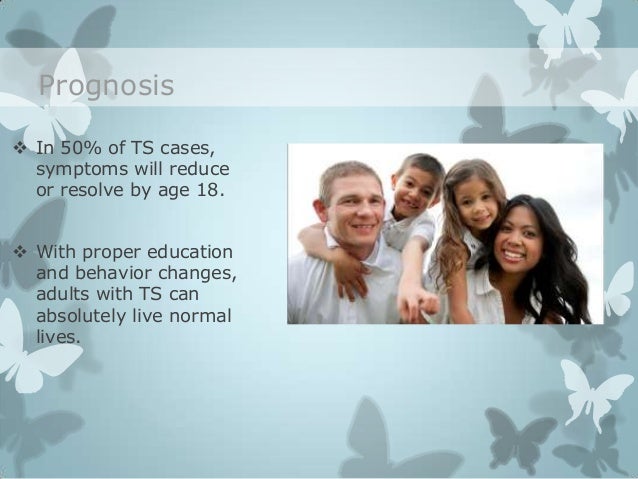 Prognosis

❖ In 50% of TS cases, symptoms will reduce or resolve by age 18.

❖ With proper education and behavior changes, adults with TS can absolutely live normal lives.